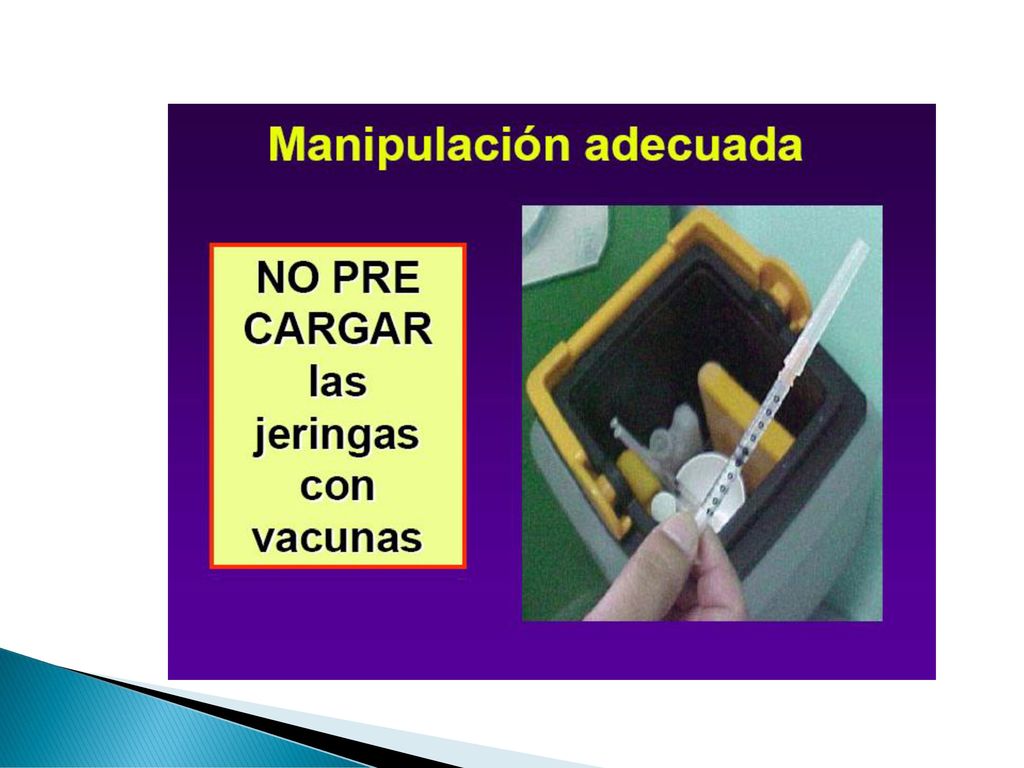 Manipulación adecuada

NO PRE CARGAR las jeringas con vacunas